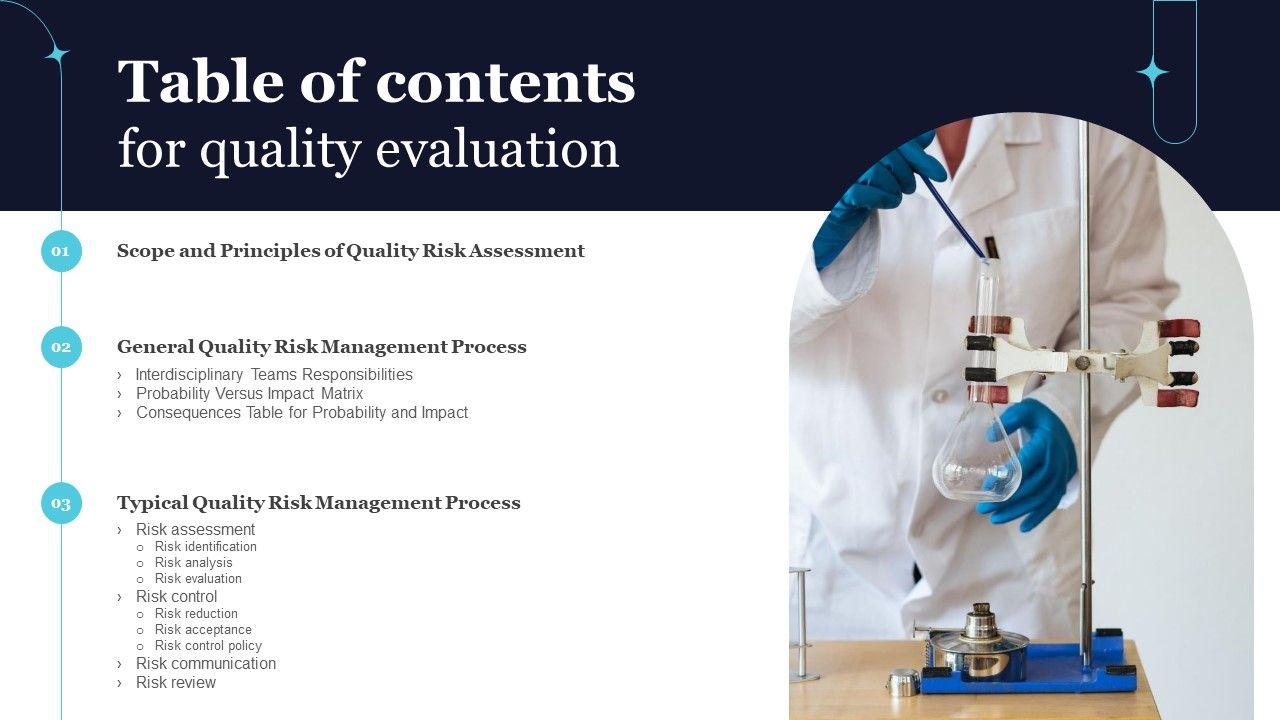 Table of contents
for quality evaluation

01 Scope and Principles of Quality Risk Assessment

02 General Quality Risk Management Process
› Interdisciplinary Teams Responsibilities
› Probability Versus Impact Matrix
› Consequences Table for Probability and Impact

03 Typical Quality Risk Management Process
› Risk assessment
o Risk identification
o Risk analysis
o Risk evaluation
› Risk control
o Risk reduction
o Risk acceptance
o Risk control policy
› Risk communication
› Risk review